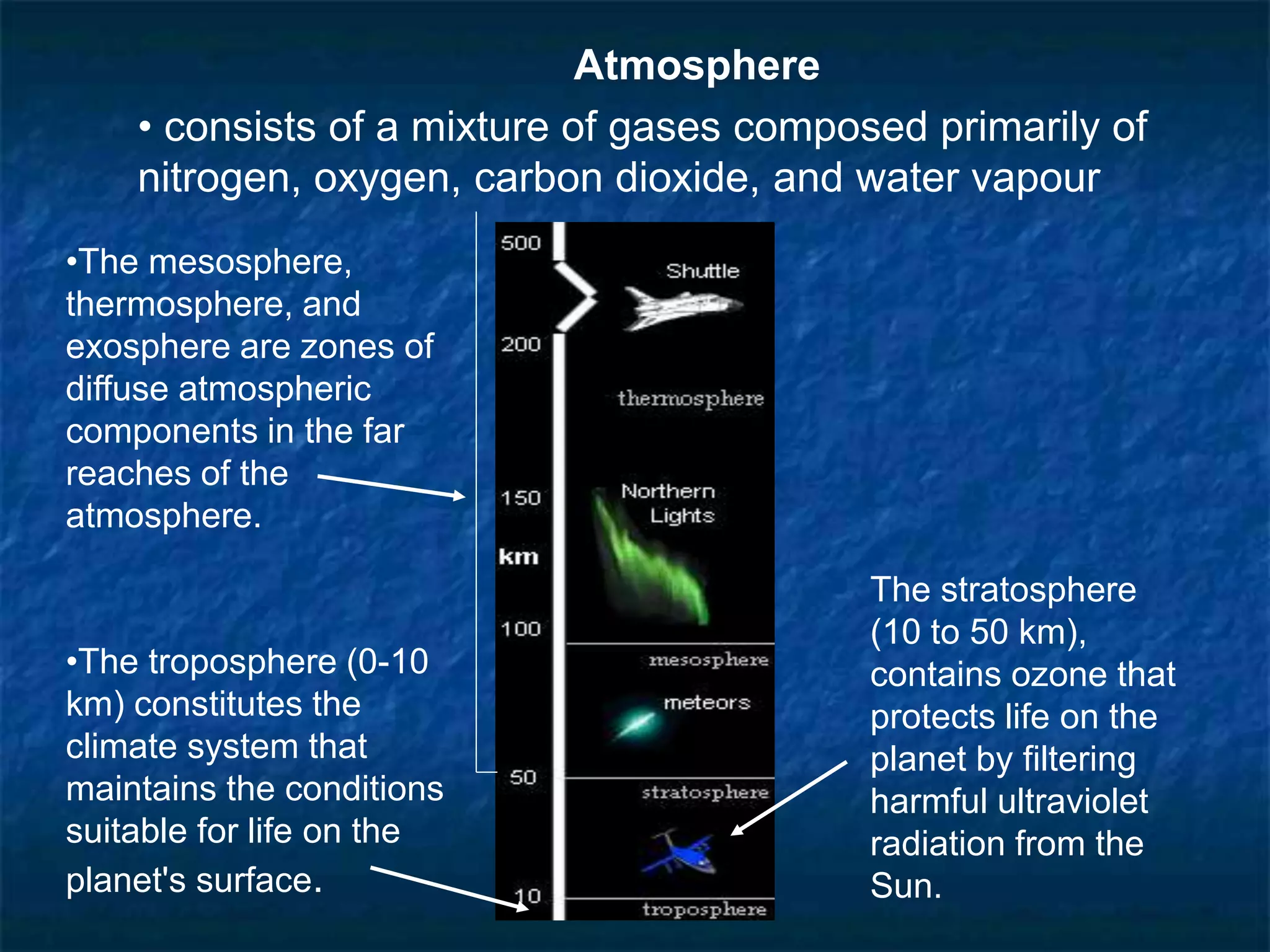 Atmosphere

• consists of a mixture of gases composed primarily of nitrogen, oxygen, carbon dioxide, and water vapour

•The mesosphere, thermosphere, and exosphere are zones of diffuse atmospheric components in the far reaches of the atmosphere.

•The troposphere (0-10 km) constitutes the climate system that maintains the conditions suitable for life on the planet's surface.

500
Shuttle
200
thermosphere
150
Northern Lights
km
100
mesosphere
meteors
50
stratosphere
10
troposphere

The stratosphere (10 to 50 km), contains ozone that protects life on the planet by filtering harmful ultraviolet radiation from the Sun.